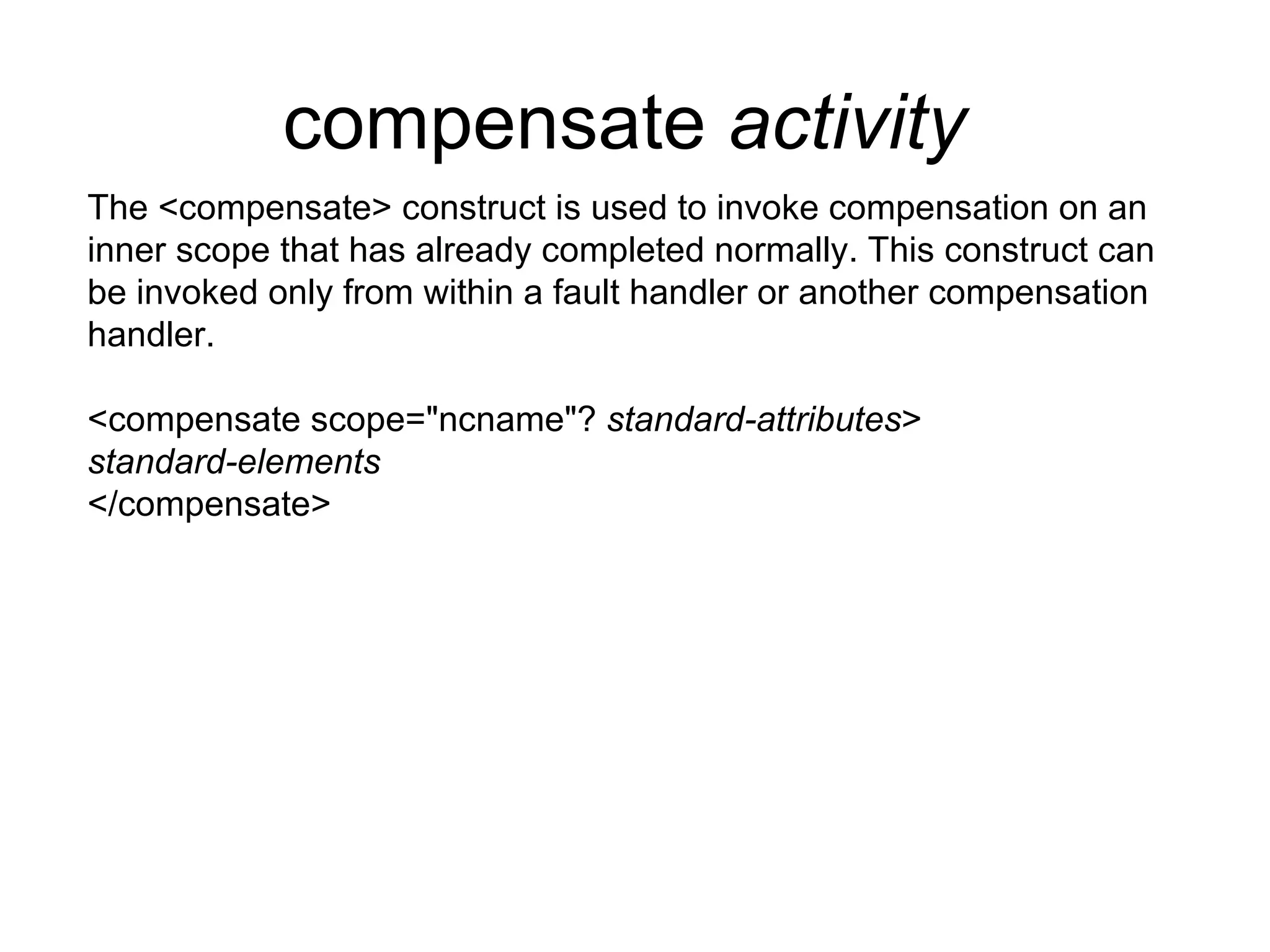 compensate activity

The <compensate> construct is used to invoke compensation on an inner scope that has already completed normally. This construct can be invoked only from within a fault handler or another compensation handler.

<compensate scope="ncname"? standard-attributes>
standard-elements
</compensate>